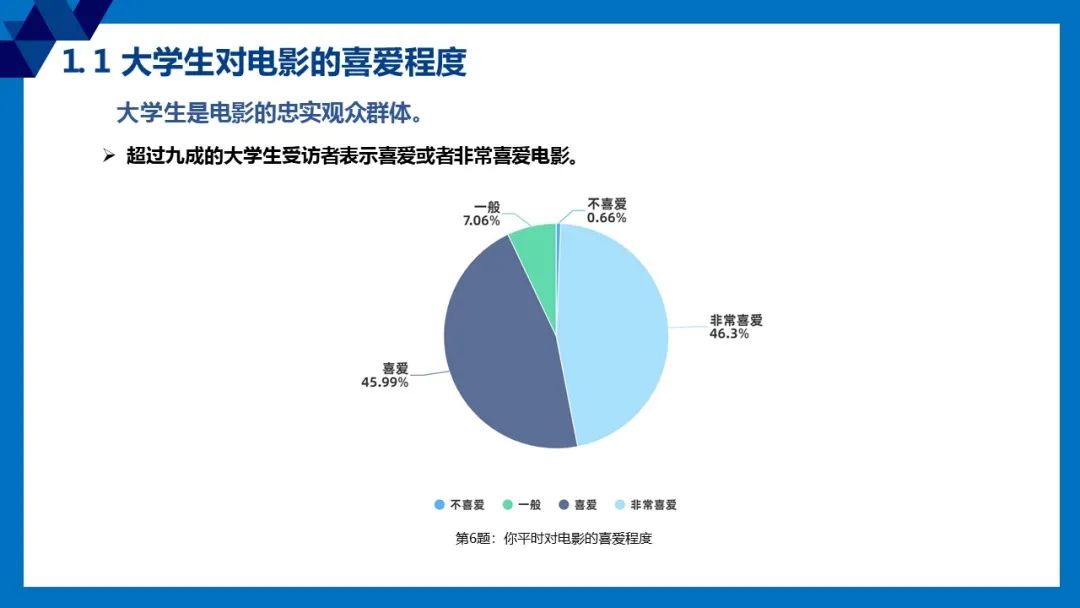 1.1 大学生对电影的喜爱程度

大学生是电影的忠实观众群体。

➢ 超过九成的大学生受访者表示喜爱或者非常喜爱电影。

一般
7.06%

不喜爱
0.66%

非常喜爱
46.3%

喜爱
45.99%

不喜爱 一般 喜爱 非常喜爱

第6题：你平时对电影的喜爱程度